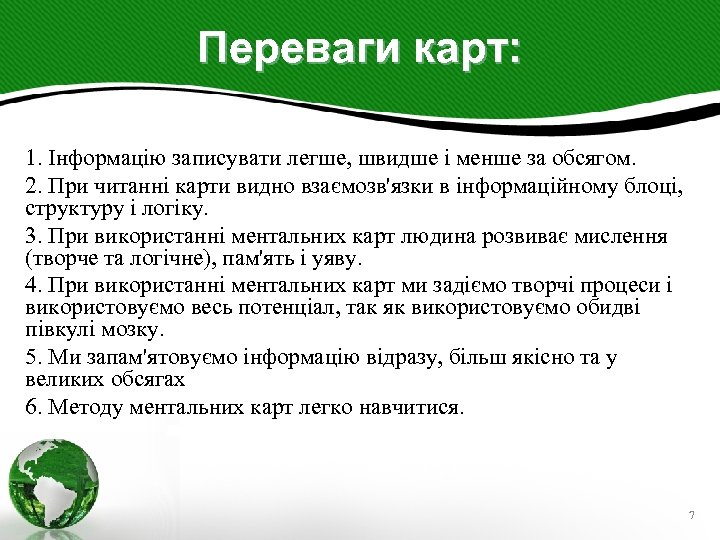 Переваги карт:

1. Інформацію записувати легше, швидше і менше за обсягом.

2. При читанні карти видно взаємозв'язки в інформаційному блоці, структуру і логіку.

3. При використанні ментальних карт людина розвиває мислення (творче та логічне), пам'ять і уяву.

4. При використанні ментальних карт ми задіємо творчі процеси і використовуємо весь потенціал, так як використовуємо обидві півкулі мозку.

5. Ми запам'ятовуємо інформацію відразу, більш якісно та у великих обсягах

6. Методу ментальних карт легко навчитися.

7